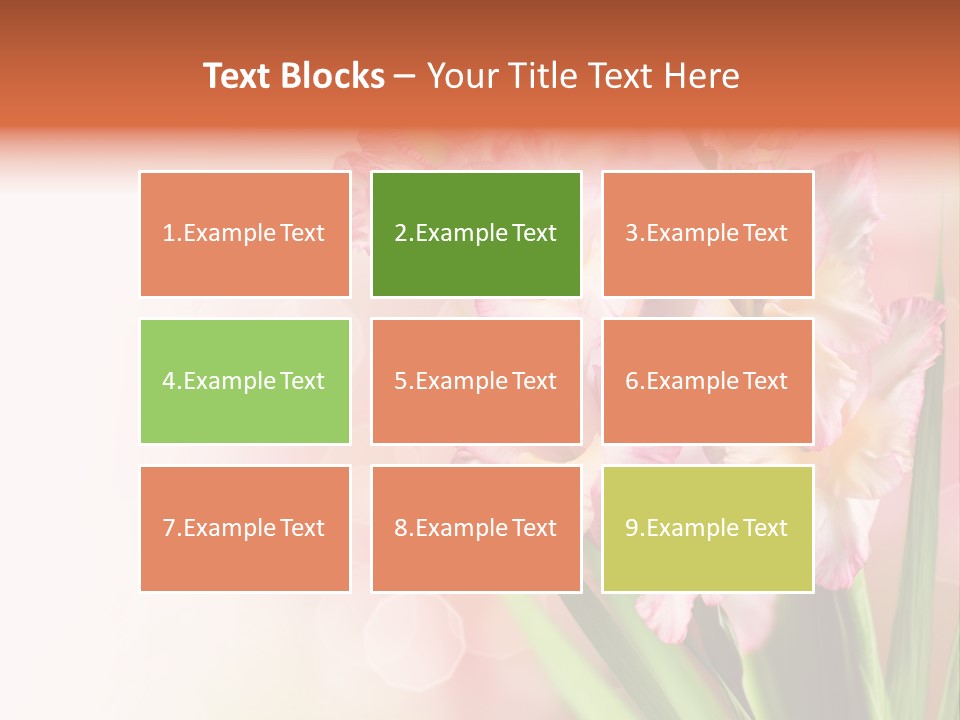 Text Blocks – Your Title Text Here

1.Example Text

2.Example Text

3.Example Text

4.Example Text

5.Example Text

6.Example Text

7.Example Text

8.Example Text

9.Example Text